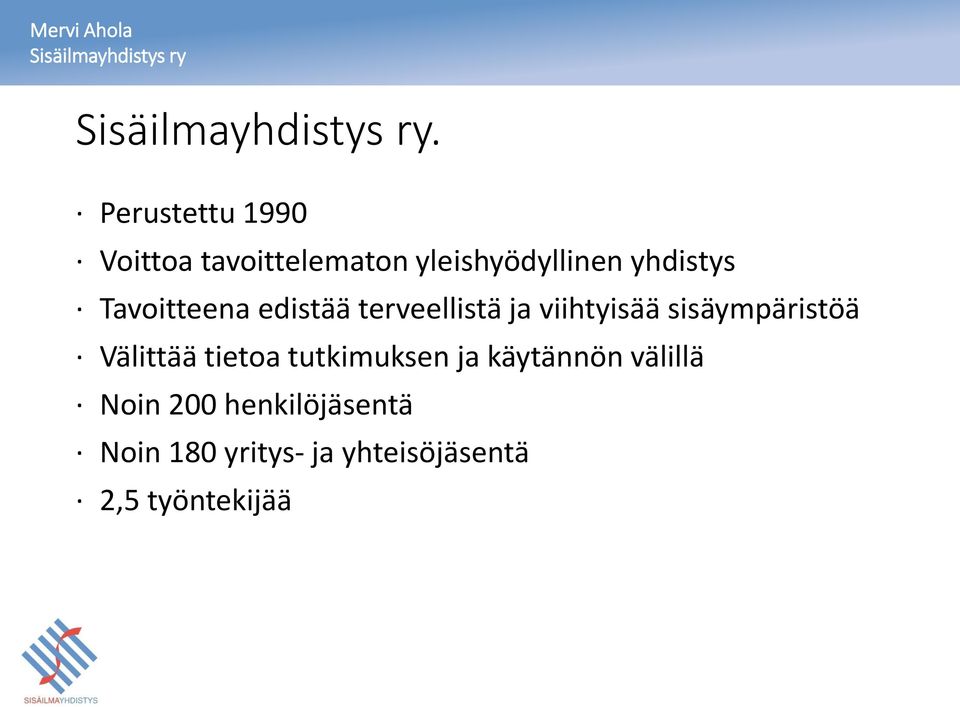 Mervi Ahola
Sisäilmayhdistys ry

Sisäilmayhdistys ry.

· Perustettu 1990
· Voittoa tavoittelematon yleishyödyllinen yhdistys
· Tavoitteena edistää terveellistä ja viihtyisää sisäympäristöä
· Välittää tietoa tutkimuksen ja käytännön välillä
· Noin 200 henkilöjäsentä
· Noin 180 yritys- ja yhteisöjäsentä
· 2,5 työntekijää

SISÄILMAYHDISTYS